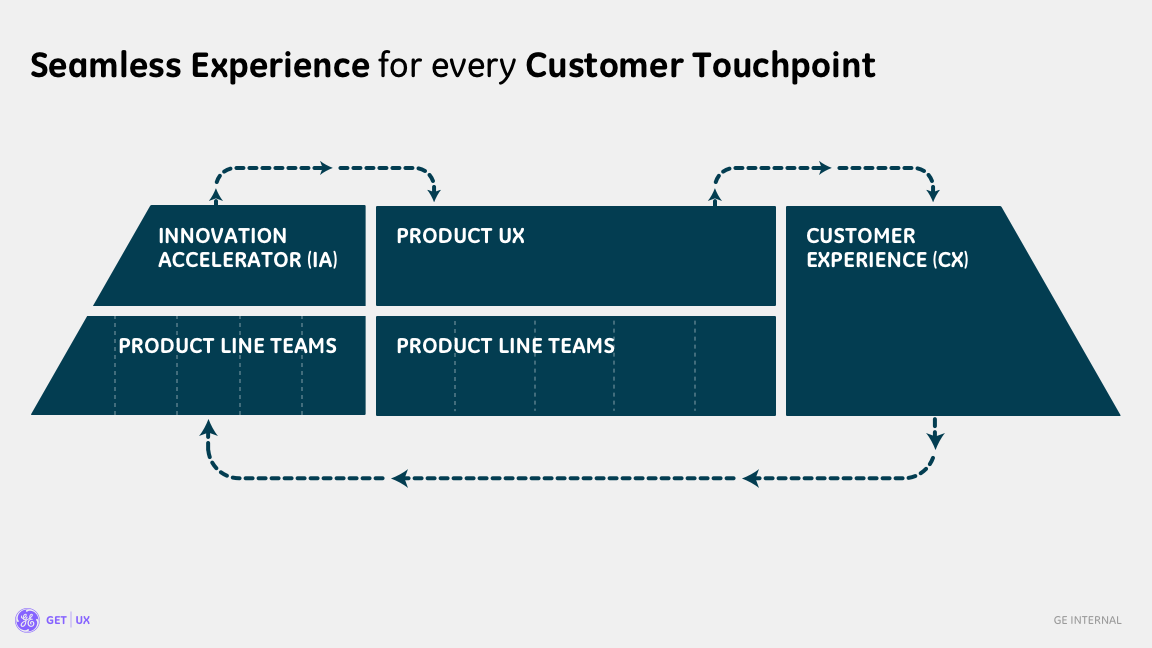 Seamless Experience for every Customer Touchpoint

INNOVATION ACCELERATOR (IA)

PRODUCT UX

CUSTOMER EXPERIENCE (CX)

PRODUCT LINE TEAMS

PRODUCT LINE TEAMS

GET | UX

GE INTERNAL